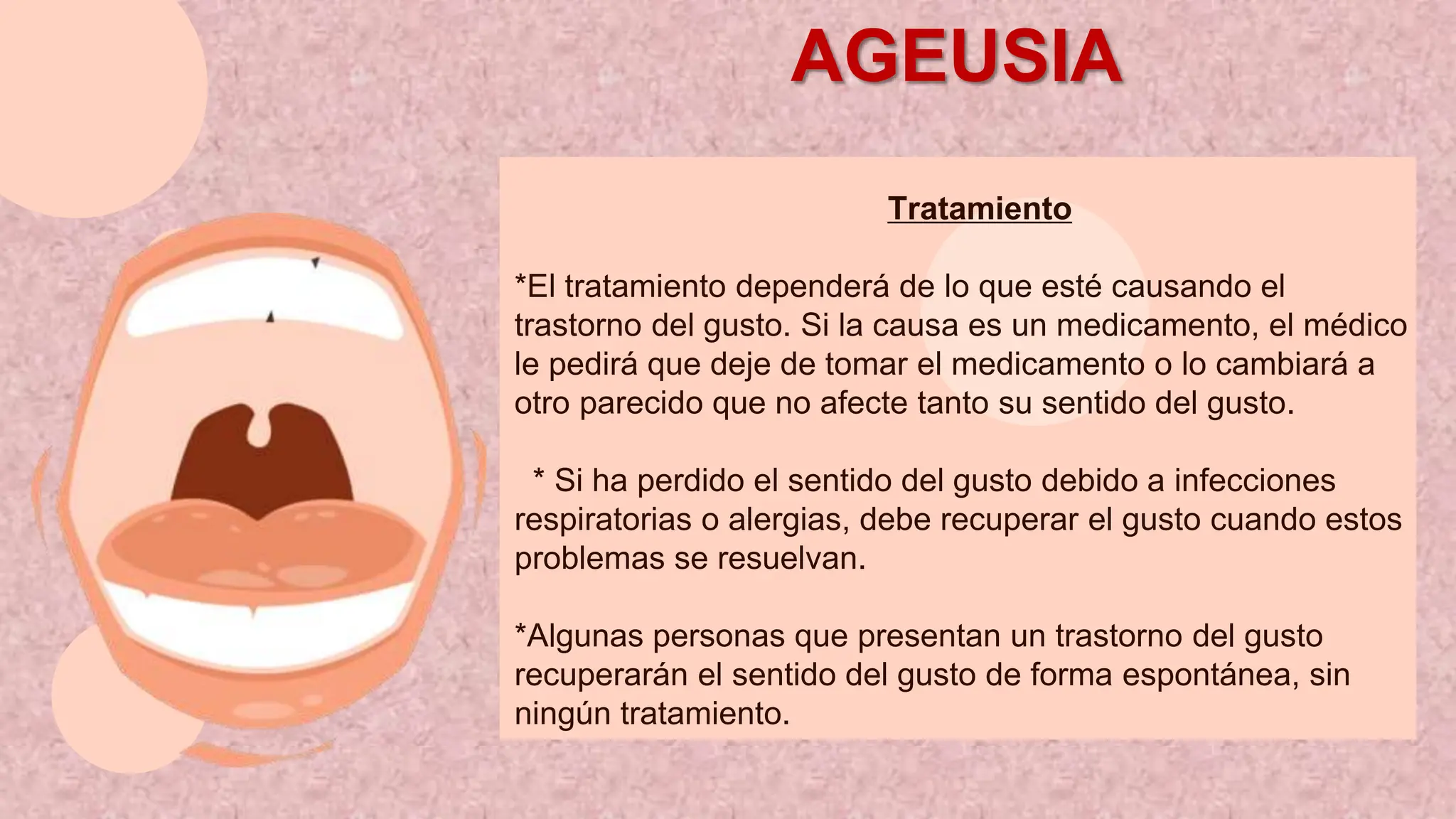 AGEUSIA

Tratamiento

*El tratamiento dependerá de lo que esté causando el trastorno del gusto. Si la causa es un medicamento, el médico le pedirá que deje de tomar el medicamento o lo cambiará a otro parecido que no afecte tanto su sentido del gusto.

* Si ha perdido el sentido del gusto debido a infecciones respiratorias o alergias, debe recuperar el gusto cuando estos problemas se resuelvan.

*Algunas personas que presentan un trastorno del gusto recuperarán el sentido del gusto de forma espontánea, sin ningún tratamiento.